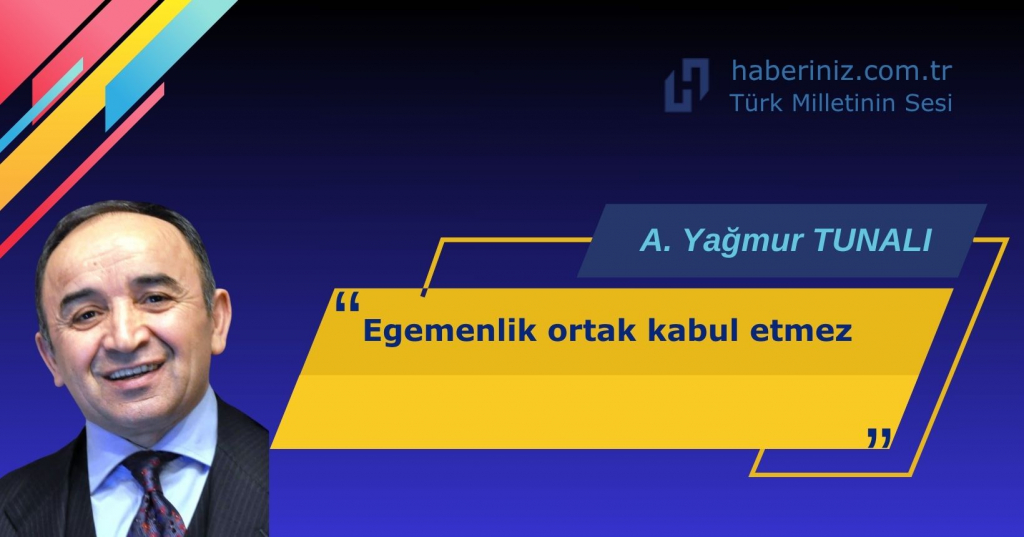 haberiniz.com.tr
Türk Milletinin Sesi

A. Yağmur TUNALI

“ Egemenlik ortak kabul etmez ”